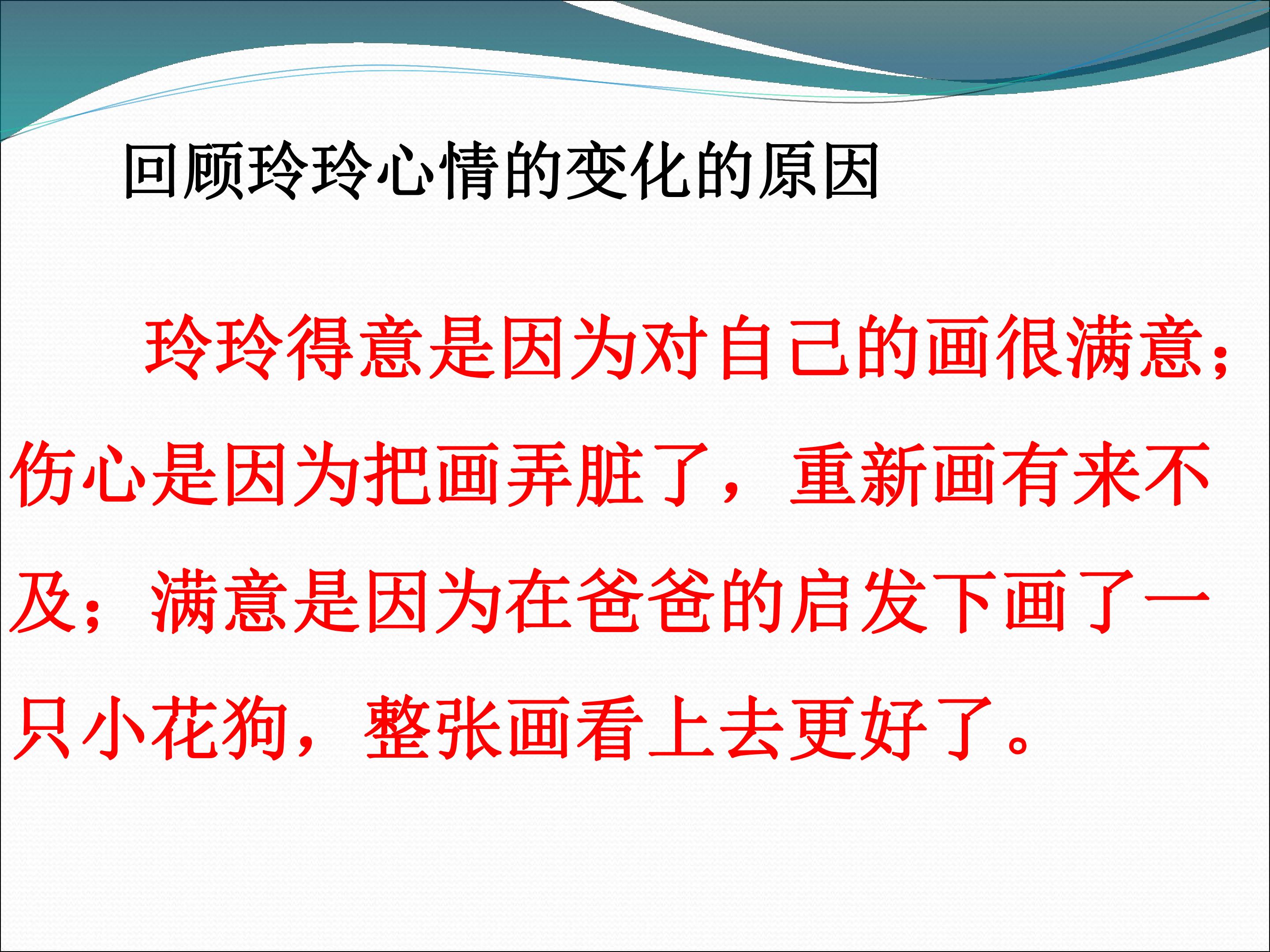 回顾玲玲心情的变化的原因

玲玲得意是因为对自己的画很满意；伤心是因为把画弄脏了，重新画有来不及；满意是因为在爸爸的启发下画了一只小花狗，整张画看上去更好了。